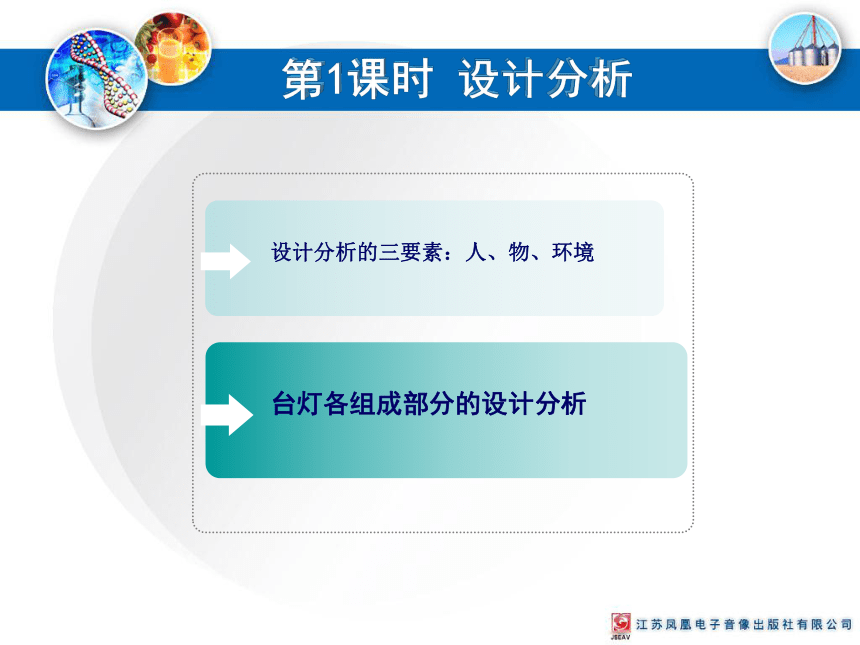 第1课时 设计分析

设计分析的三要素：人、物、环境

台灯各组成部分的设计分析

JSEAV 江苏凤凰电子音像出版社有限公司